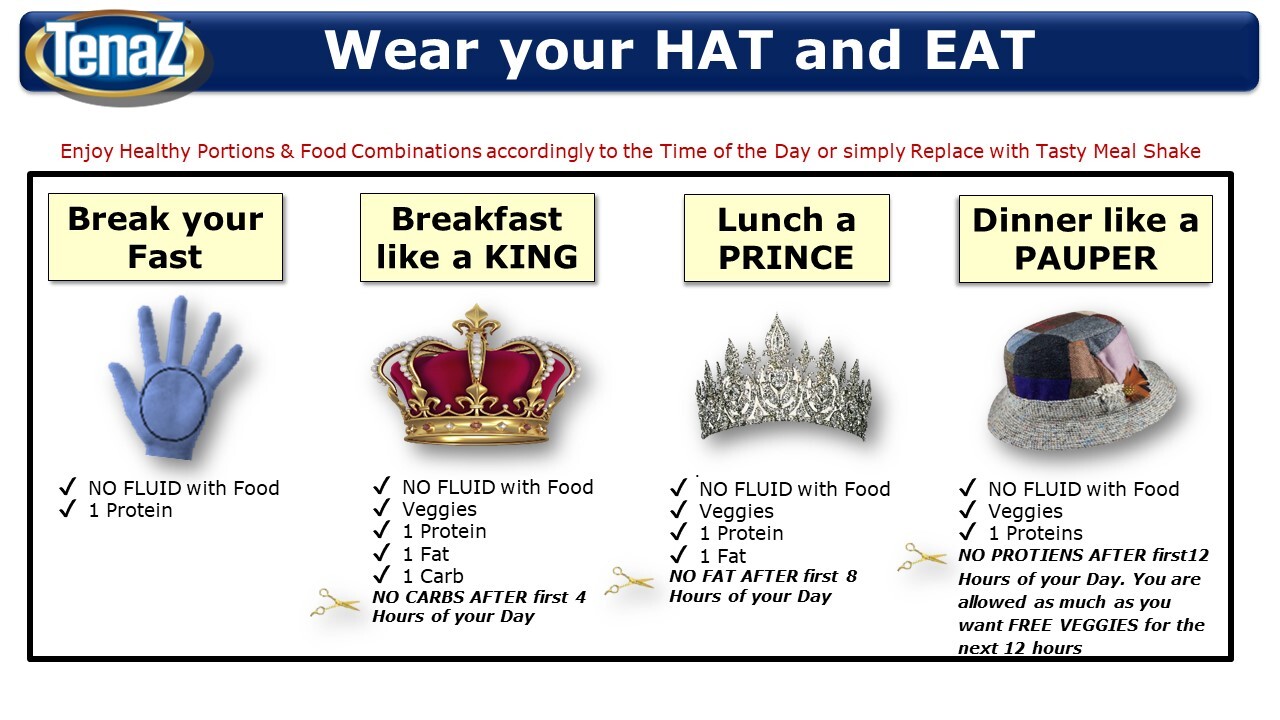 TenaZ

Wear your HAT and EAT

Enjoy Healthy Portions & Food Combinations accordingly to the Time of the Day or simply Replace with Tasty Meal Shake

Break your Fast

✓ NO FLUID with Food
✓ 1 Protein

Breakfast like a KING

✓ NO FLUID with Food
✓ Veggies
✓ 1 Protein
✓ 1 Fat
✓ 1 Carb
NO CARBS AFTER first 4 Hours of your Day

Lunch a PRINCE

✓ NO FLUID with Food
✓ Veggies
✓ 1 Protein
✓ 1 Fat
NO FAT AFTER first 8 Hours of your Day

Dinner like a PAUPER

✓ NO FLUID with Food
✓ Veggies
✓ 1 Proteins
NO PROTIENS AFTER first12 Hours of your Day. You are allowed as much as you want FREE VEGGIES for the next 12 hours